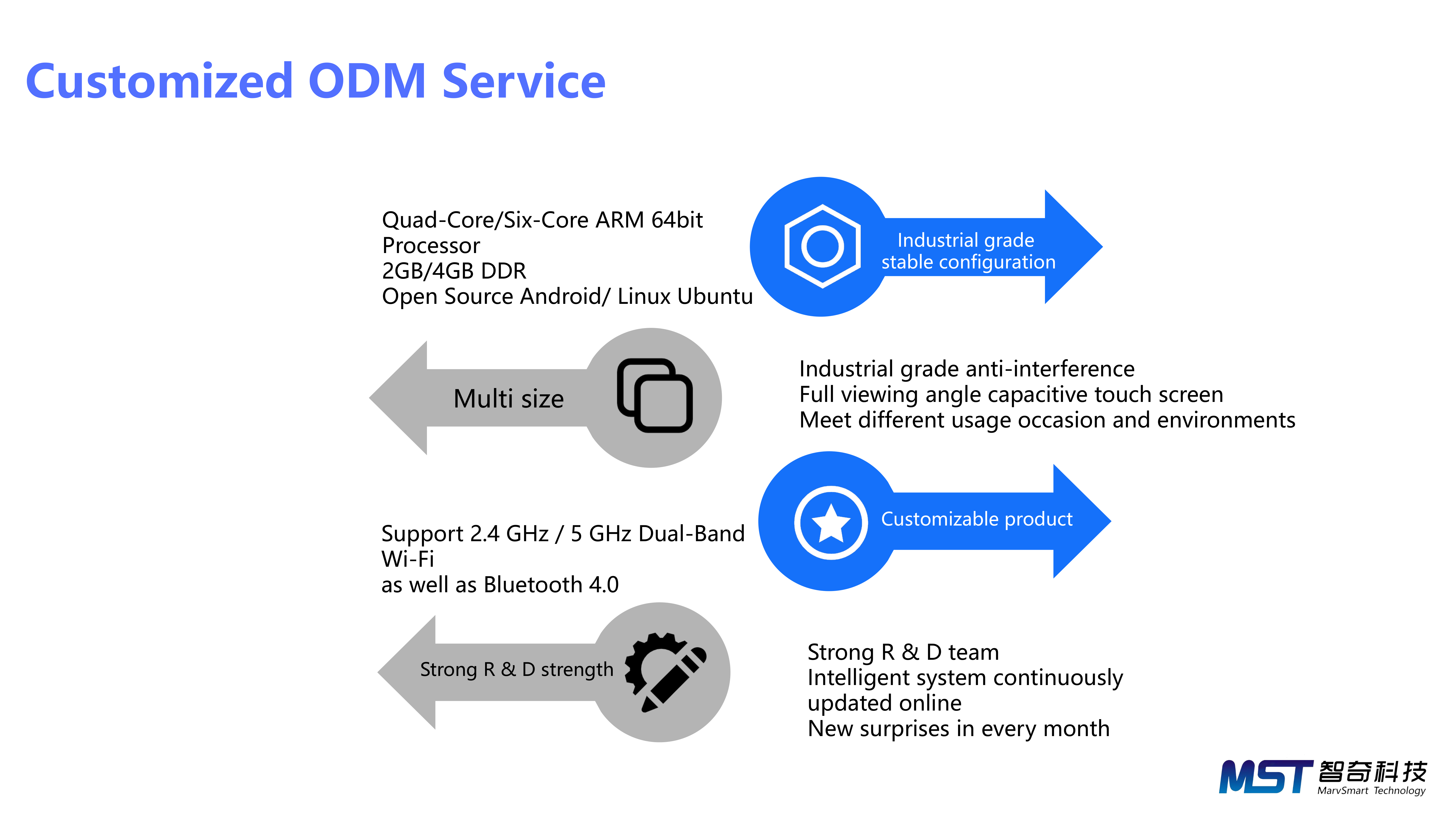 Customized ODM Service

Quad-Core/Six-Core ARM 64bit Processor
2GB/4GB DDR
Open Source Android/ Linux Ubuntu

Industrial grade stable configuration

Multi size

Industrial grade anti-interference
Full viewing angle capacitive touch screen
Meet different usage occasion and environments

Support 2.4 GHz / 5 GHz Dual-Band Wi-Fi
as well as Bluetooth 4.0

Customizable product

Strong R & D strength

Strong R & D team
Intelligent system continuously updated online
New surprises in every month

MST 智奇科技
MarvSmart Technology